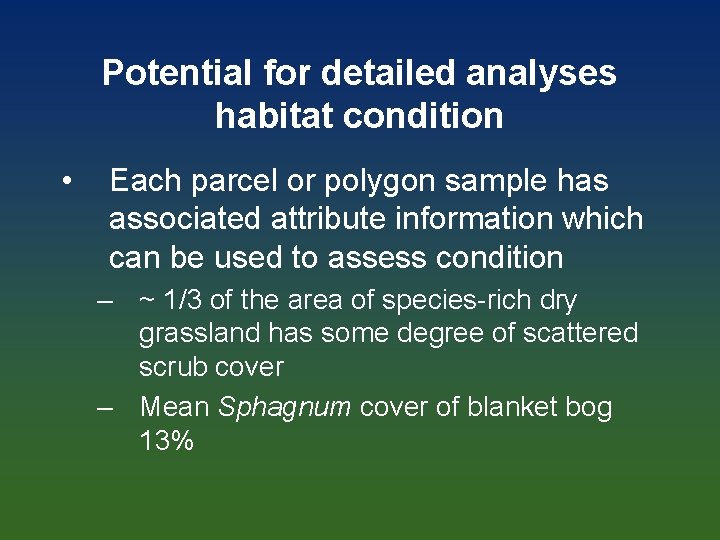 Potential for detailed analyses habitat condition

• Each parcel or polygon sample has associated attribute information which can be used to assess condition

– ~ 1/3 of the area of species-rich dry grassland has some degree of scattered scrub cover

– Mean Sphagnum cover of blanket bog 13%